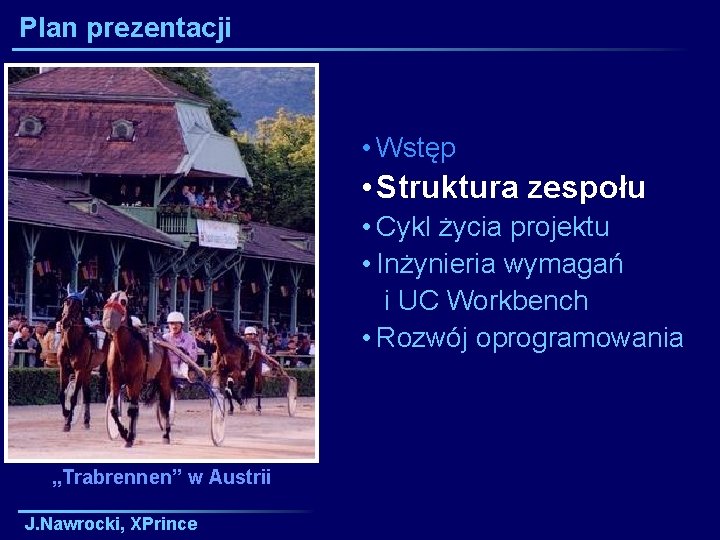 Plan prezentacji

• Wstęp
• Struktura zespołu
• Cykl życia projektu
• Inżynieria wymagań i UC Workbench
• Rozwój oprogramowania

„Trabrennen” w Austrii

J.Nawrocki, XPrince